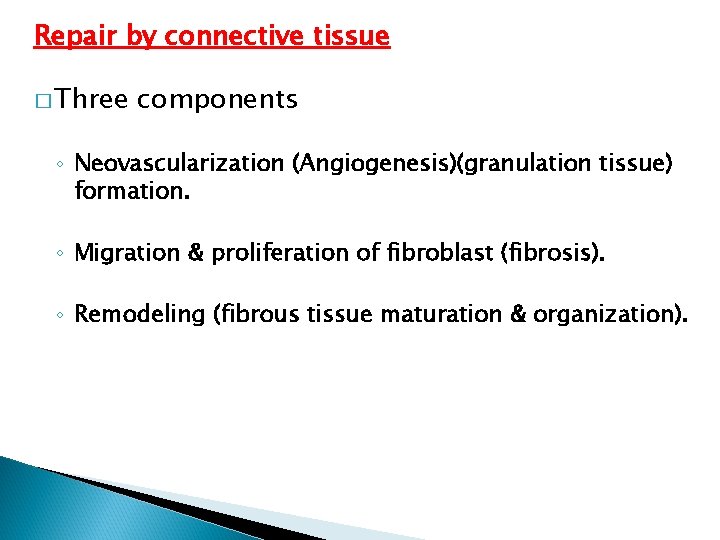 Repair by connective tissue

□ Three components

◦ Neovascularization (Angiogenesis)(granulation tissue) formation.

◦ Migration & proliferation of fibroblast (fibrosis).

◦ Remodeling (fibrous tissue maturation & organization).